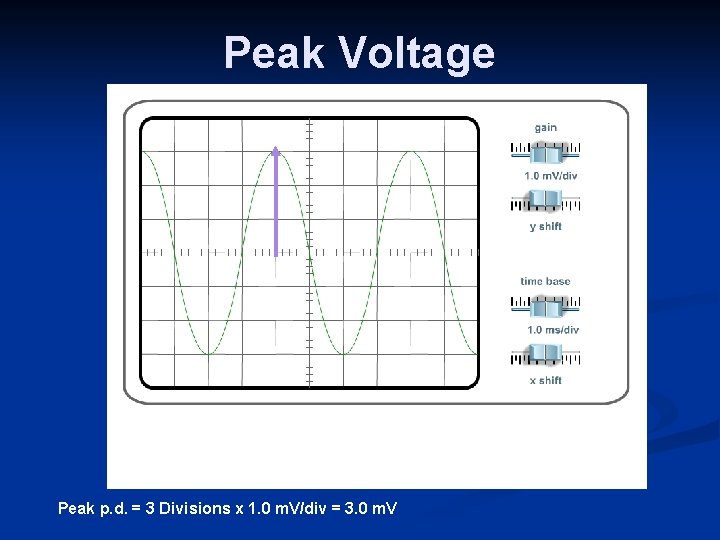 Peak Voltage

gain

1.0 mV/div

y shift

time base

1.0 ms/div

x shift

Peak p.d. = 3 Divisions x 1.0 mV/div = 3.0 mV